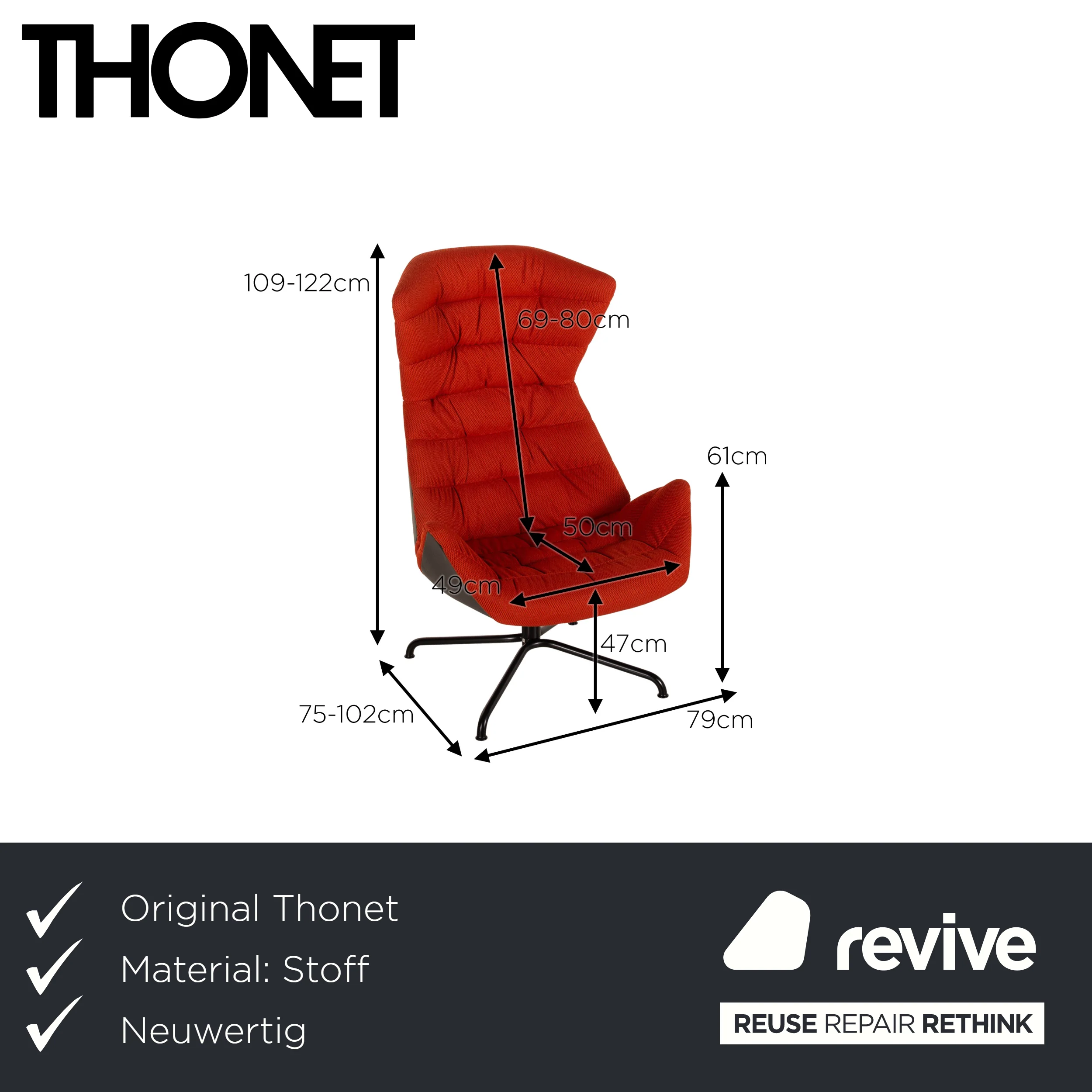 THONET

109-122cm

69-80cm

61cm

50cm

49cm

47cm

75-102cm

79cm

Original Thonet

Material: Stoff

Neuwertig

revive

REUSE REPAIR RETHINK